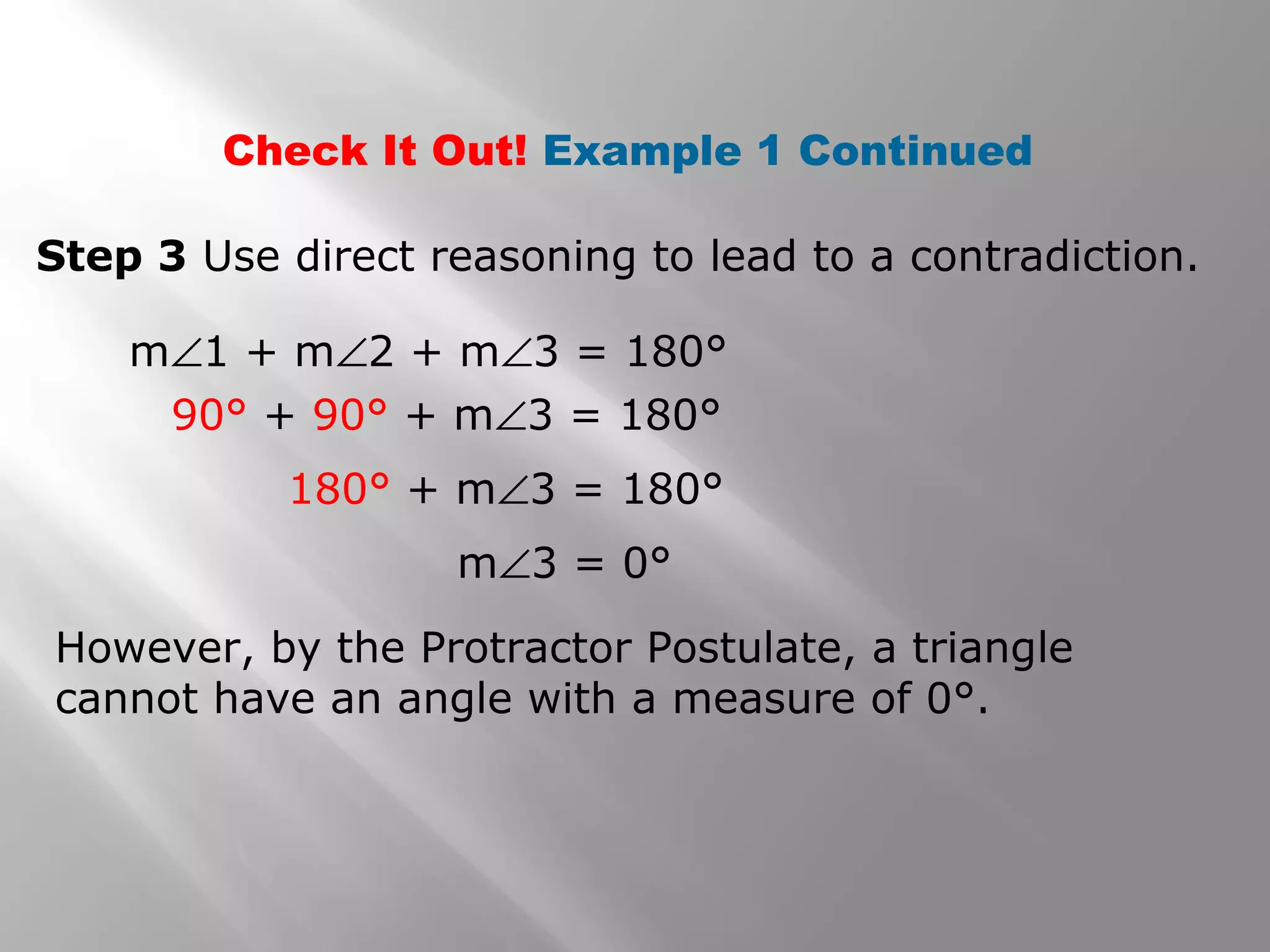 Check It Out! Example 1 Continued

Step 3 Use direct reasoning to lead to a contradiction.

$m\angle 1 + m\angle 2 + m\angle 3 = 180°$

$90° + 90° + m\angle 3 = 180°$

$180° + m\angle 3 = 180°$

$m\angle 3 = 0°$

However, by the Protractor Postulate, a triangle cannot have an angle with a measure of 0°.